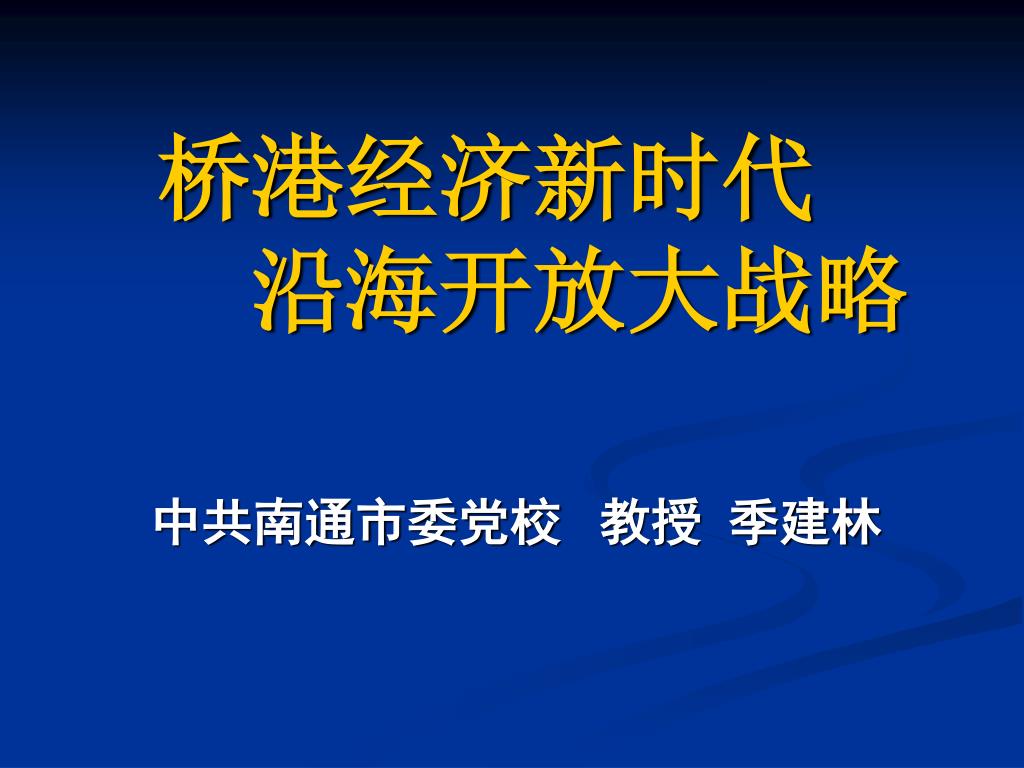 桥港经济新时代
沿海开放大战略

中共南通市委党校 教授 季建林